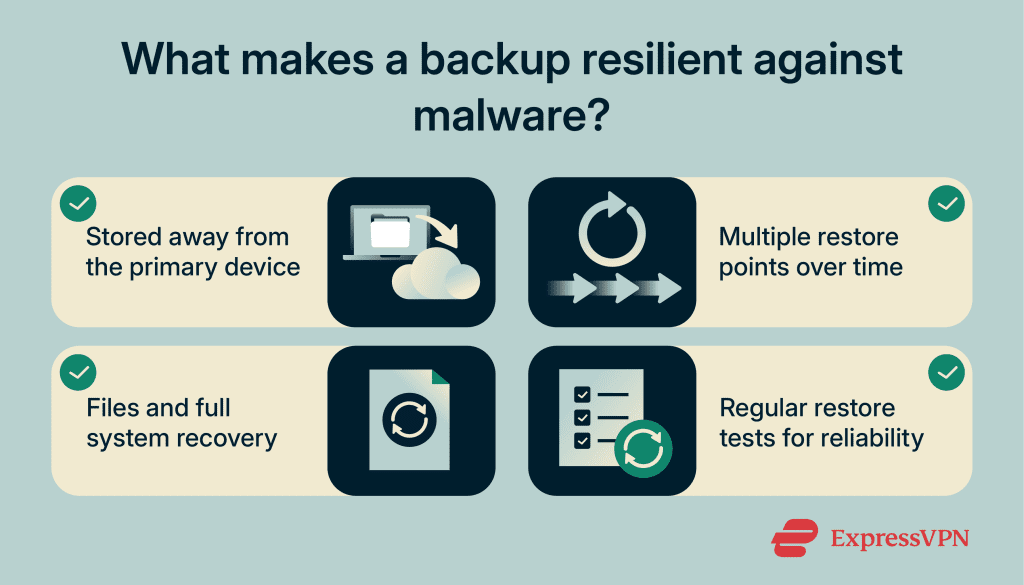 What makes a backup resilient against malware?

Stored away from the primary device

Multiple restore points over time

Files and full system recovery

Regular restore tests for reliability

ExpressVPN